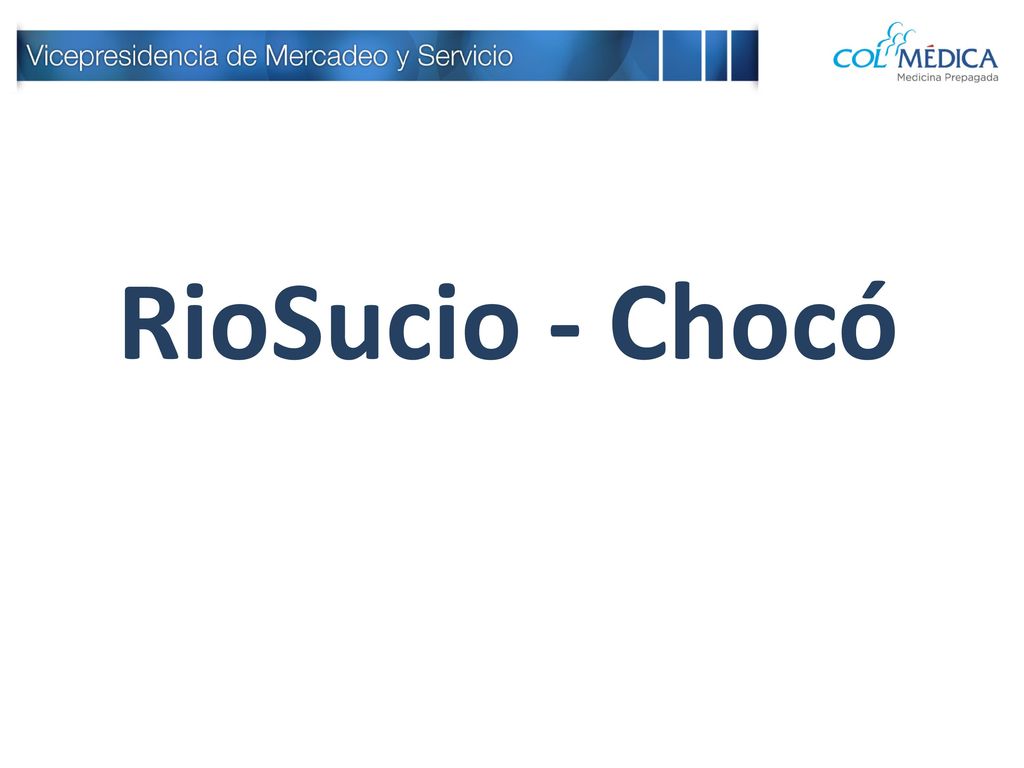 Vicepresidencia de Mercadeo y Servicio

COLMÉDICA
Medicina Prepagada

RioSucio - Chocó